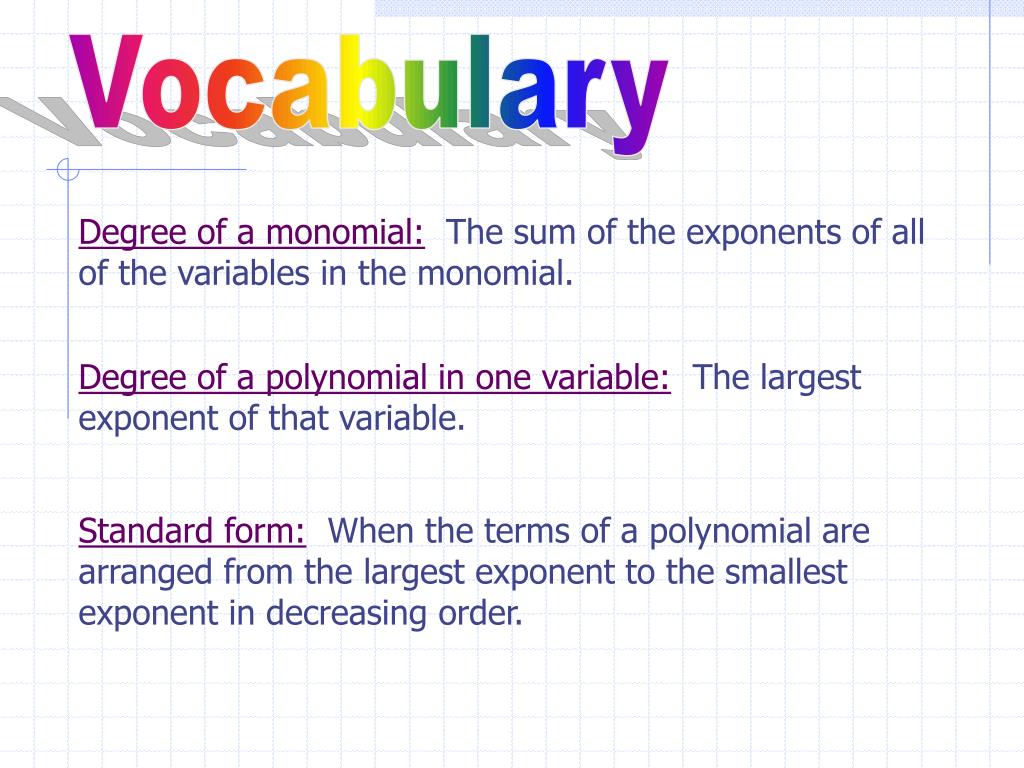 Vocabulary

Degree of a monomial: The sum of the exponents of all of the variables in the monomial.

Degree of a polynomial in one variable: The largest exponent of that variable.

Standard form: When the terms of a polynomial are arranged from the largest exponent to the smallest exponent in decreasing order.